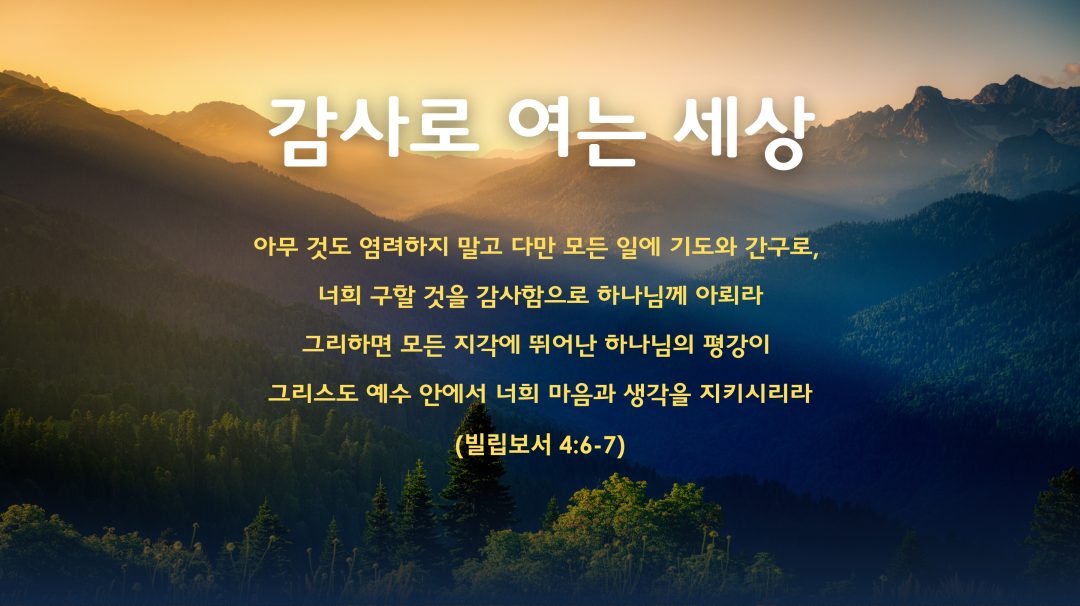 감사로 여는 세상

아무 것도 염려하지 말고 다만 모든 일에 기도와 간구로,
너희 구할 것을 감사함으로 하나님께 아뢰라
그리하면 모든 지각에 뛰어난 하나님의 평강이
그리스도 예수 안에서 너희 마음과 생각을 지키시리라
(빌립보서 4:6-7)